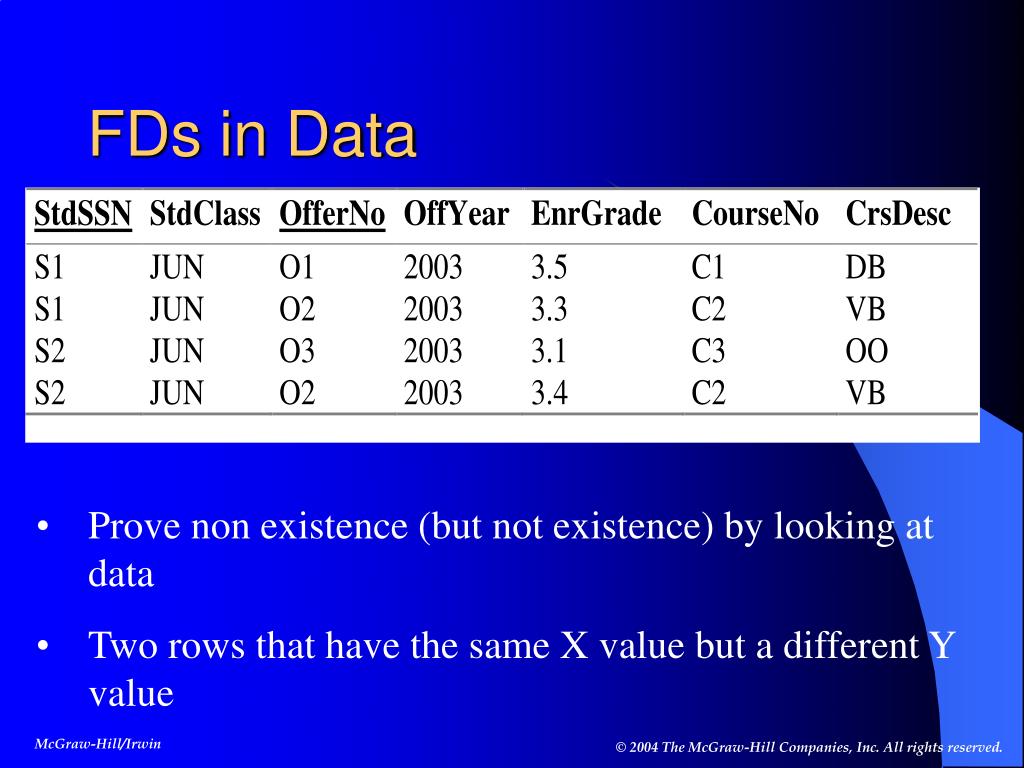 FDs in Data

| StdSSN | StdClass | OfferNo | OffYear | EnrGrade | CourseNo | CrsDesc |
|---|---|---|---|---|---|---|
| S1 | JUN | O1 | 2003 | 3.5 | C1 | DB |
| S1 | JUN | O2 | 2003 | 3.3 | C2 | VB |
| S2 | JUN | O3 | 2003 | 3.1 | C3 | OO |
| S2 | JUN | O2 | 2003 | 3.4 | C2 | VB |

• Prove non existence (but not existence) by looking at data

• Two rows that have the same X value but a different Y value

McGraw-Hill/Irwin

© 2004 The McGraw-Hill Companies, Inc. All rights reserved.